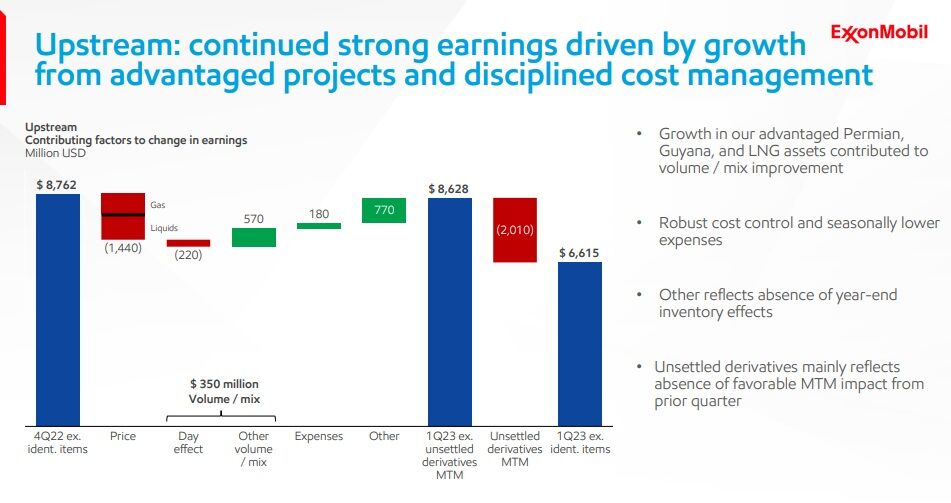 Upstream: continued strong earnings driven by growth from advantaged projects and disciplined cost management

ExxonMobil

Upstream
Contributing factors to change in earnings
Million USD

$ 8,762

Gas

Liquids

(1,440)

(220)

570

180

770

$ 8,628

(2,010)

$ 6,615

$ 350 million
Volume / mix

4Q22 ex. ident. items

Price

Day effect

Other volume / mix

Expenses

Other

1Q23 ex. unsettled derivatives MTM

Unsettled derivatives MTM

1Q23 ex. ident. items

• Growth in our advantaged Permian, Guyana, and LNG assets contributed to volume / mix improvement

• Robust cost control and seasonally lower expenses

• Other reflects absence of year-end inventory effects

• Unsettled derivatives mainly reflects absence of favorable MTM impact from prior quarter